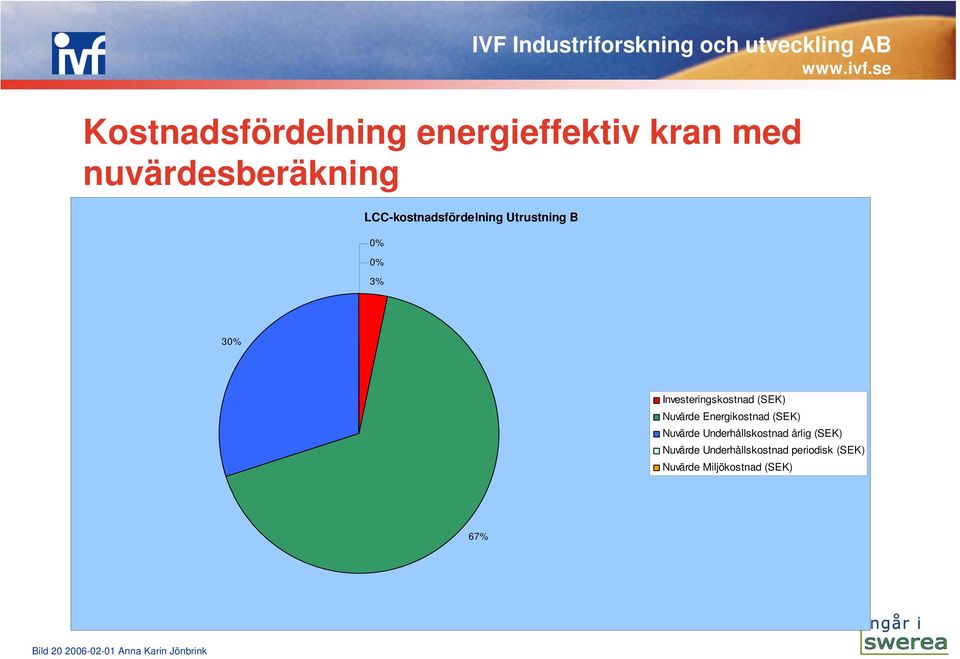 ivf

IVF Industriforskning och utveckling AB
www.ivf.se

Kostnadsfördelning energieffektiv kran med nuvärdesberäkning

LCC-kostnadsfördelning Utrustning B

0%
0%
3%
30%
67%

Investeringskostnad (SEK)
Nuvärde Energikostnad (SEK)
Nuvärde Underhållskostnad årlig (SEK)
Nuvärde Underhållskostnad periodisk (SEK)
Nuvärde Miljökostnad (SEK)

ngår i
swerea

Bild 20 2006-02-01 Anna Karin Jönbrink